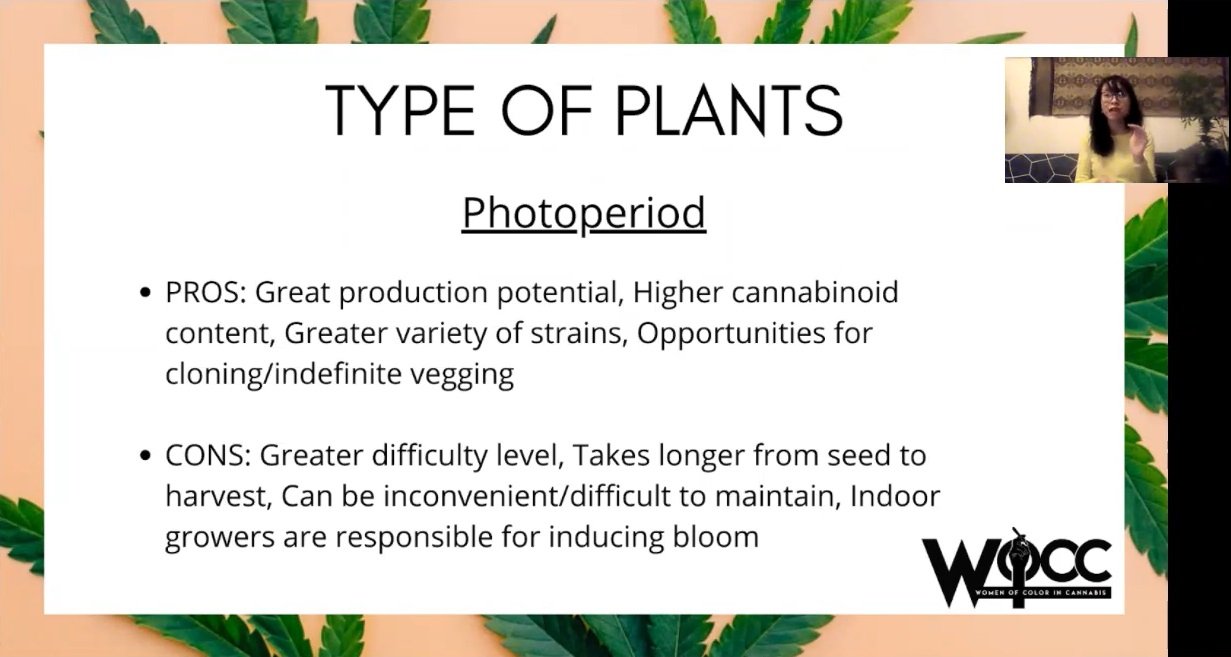 TYPE OF PLANTS

Photoperiod

• PROS: Great production potential, Higher cannabinoid content, Greater variety of strains, Opportunities for cloning/indefinite vegging

• CONS: Greater difficulty level, Takes longer from seed to harvest, Can be inconvenient/difficult to maintain, Indoor growers are responsible for inducing bloom

WOCC
WOMEN OF COLOR IN CANNABIS